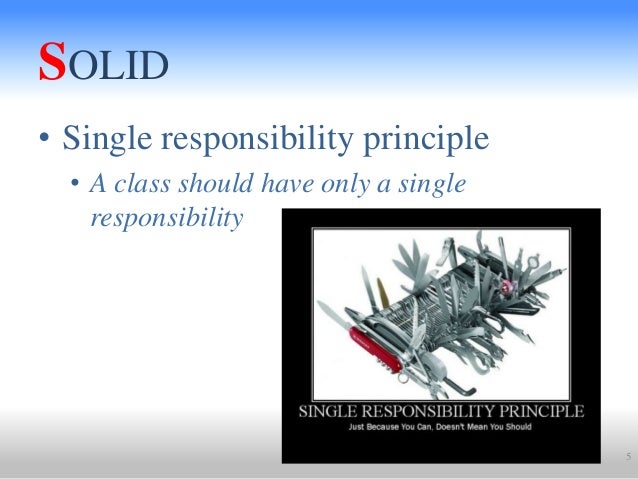 SOLID

• Single responsibility principle

• A class should have only a single responsibility

SINGLE RESPONSIBILITY PRINCIPLE

Just Because You Can, Doesn't Mean You Should

5